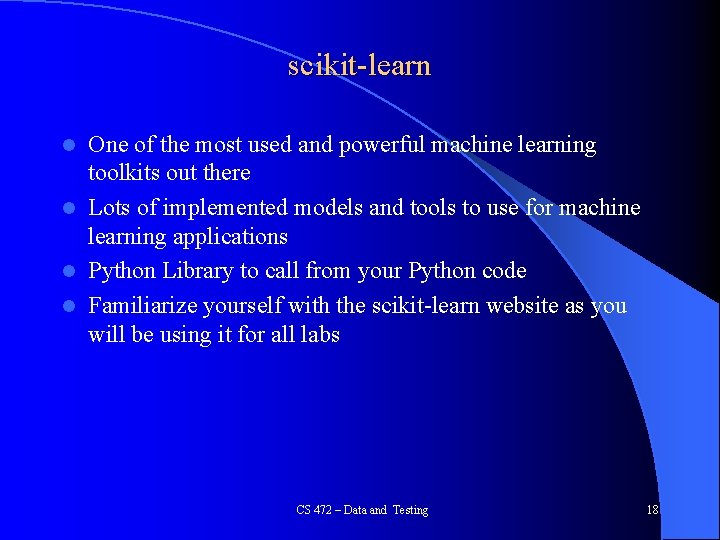 scikit-learn

- One of the most used and powerful machine learning toolkits out there
- Lots of implemented models and tools to use for machine learning applications
- Python Library to call from your Python code
- Familiarize yourself with the scikit-learn website as you will be using it for all labs

CS 472 – Data and Testing

18